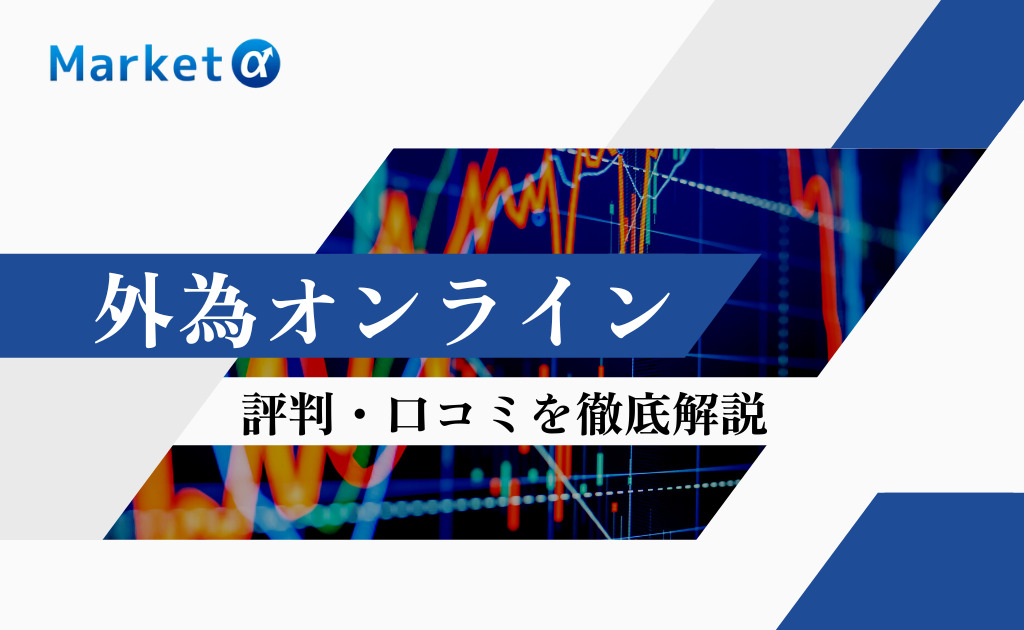 Market α

外為オンライン

評判・口コミを徹底解説